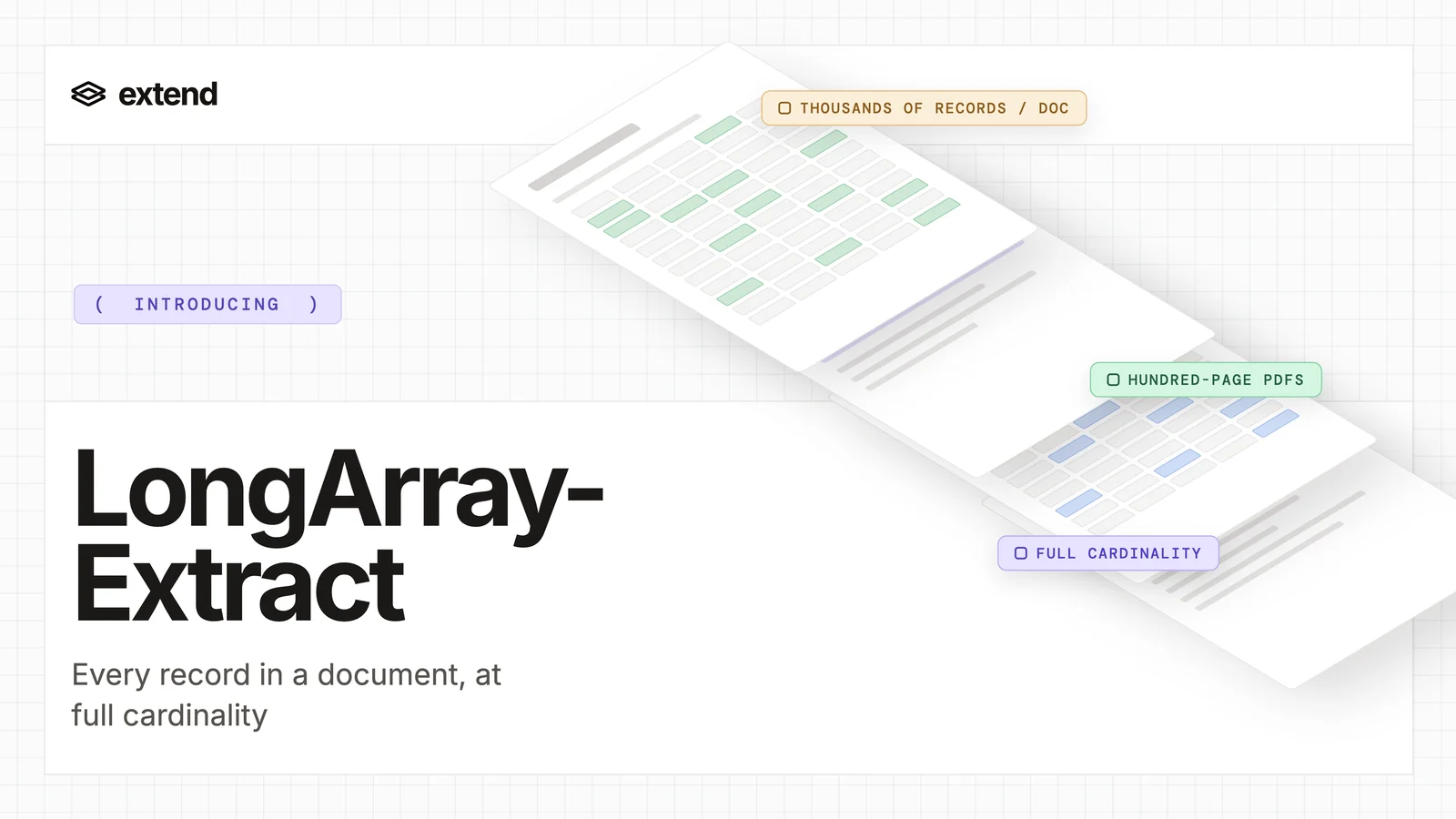 extend

THOUSANDS OF RECORDS / DOC

( INTRODUCING )

HUNDRED-PAGE PDFS

FULL CARDINALITY

LongArray-Extract

Every record in a document, at full cardinality